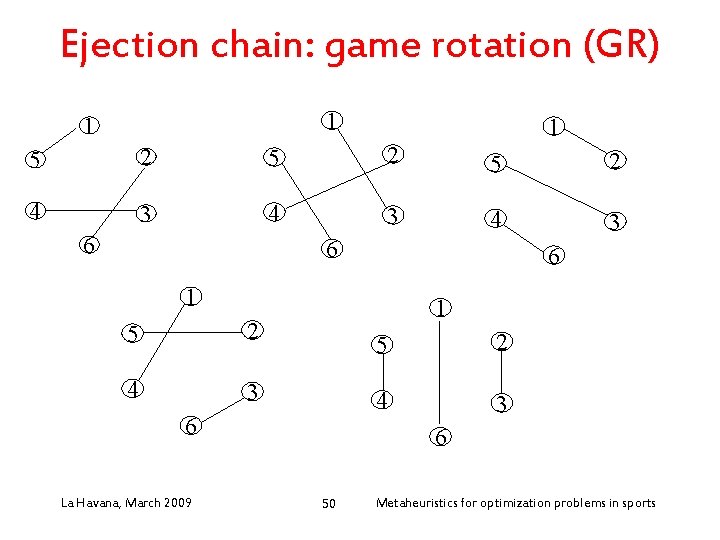 Ejection chain: game rotation (GR)

1
5
2
4
3
6

1
5
2
4
3
6

1
5
2
4
3
6

1
5
2
4
3
6

1
5
2
4
3
6

La Havana, March 2009

50

Metaheuristics for optimization problems in sports